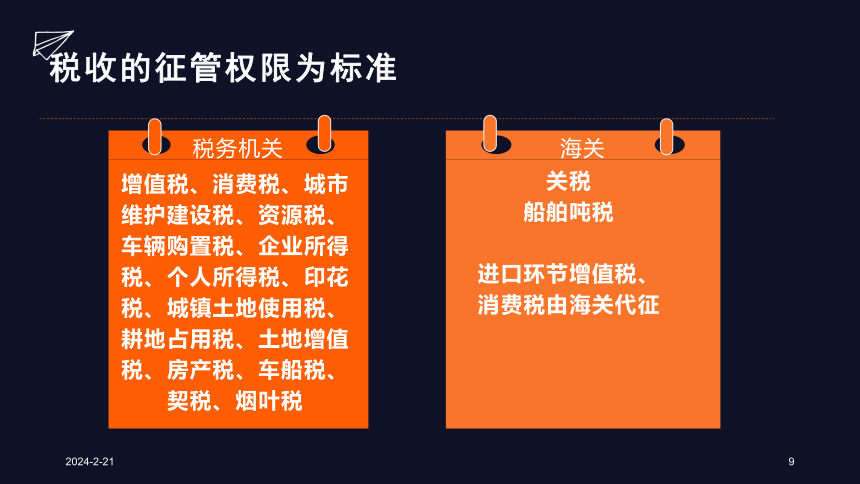 税收的征管权限为标准

税务机关

增值税、消费税、城市维护建设税、资源税、车辆购置税、企业所得税、个人所得税、印花税、城镇土地使用税、耕地占用税、土地增值税、房产税、车船税、契税、烟叶税

海关

关税
船舶吨税

进口环节增值税、消费税由海关代征

2024-2-21

9